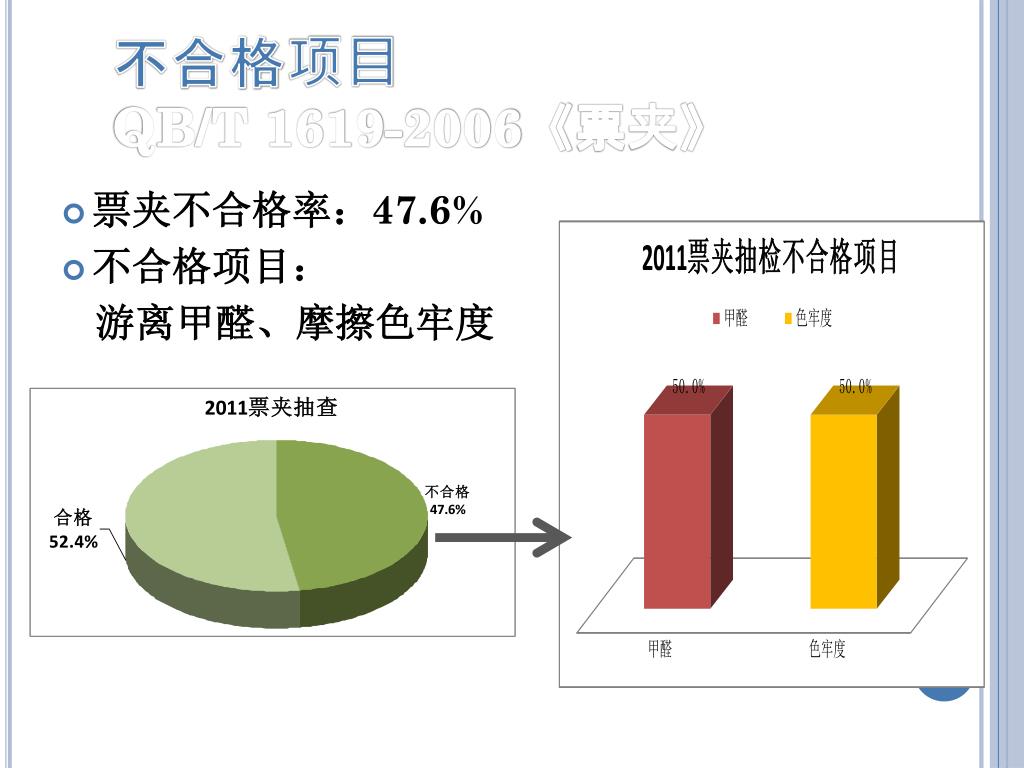 不合格项目
QB/T 1619-2006《票夹》

票夹不合格率：47.6%
不合格项目：
游离甲醛、摩擦色牢度

2011票夹抽查
合格
52.4%
不合格
47.6%

2011票夹抽检不合格项目
甲醛 色牢度
50.0%
50.0%
甲醛
色牢度